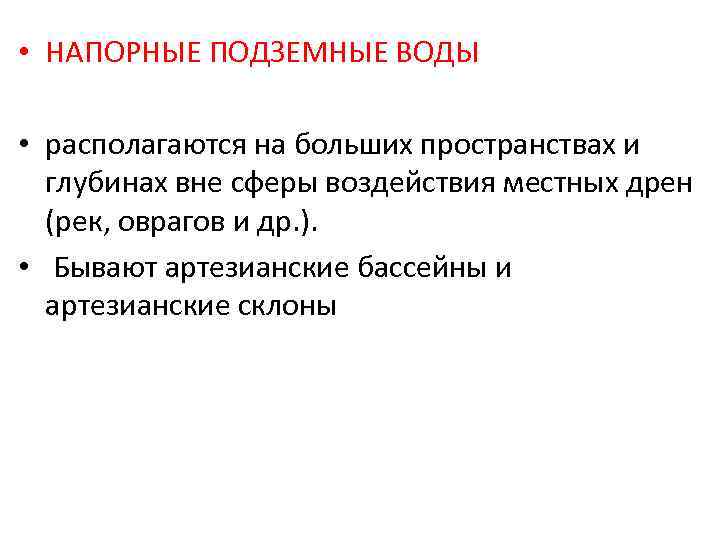 • НАПОРНЫЕ ПОДЗЕМНЫЕ ВОДЫ

• располагаются на больших пространствах и глубинах вне сферы воздействия местных дрен (рек, оврагов и др.).

• Бывают артезианские бассейны и артезианские склоны